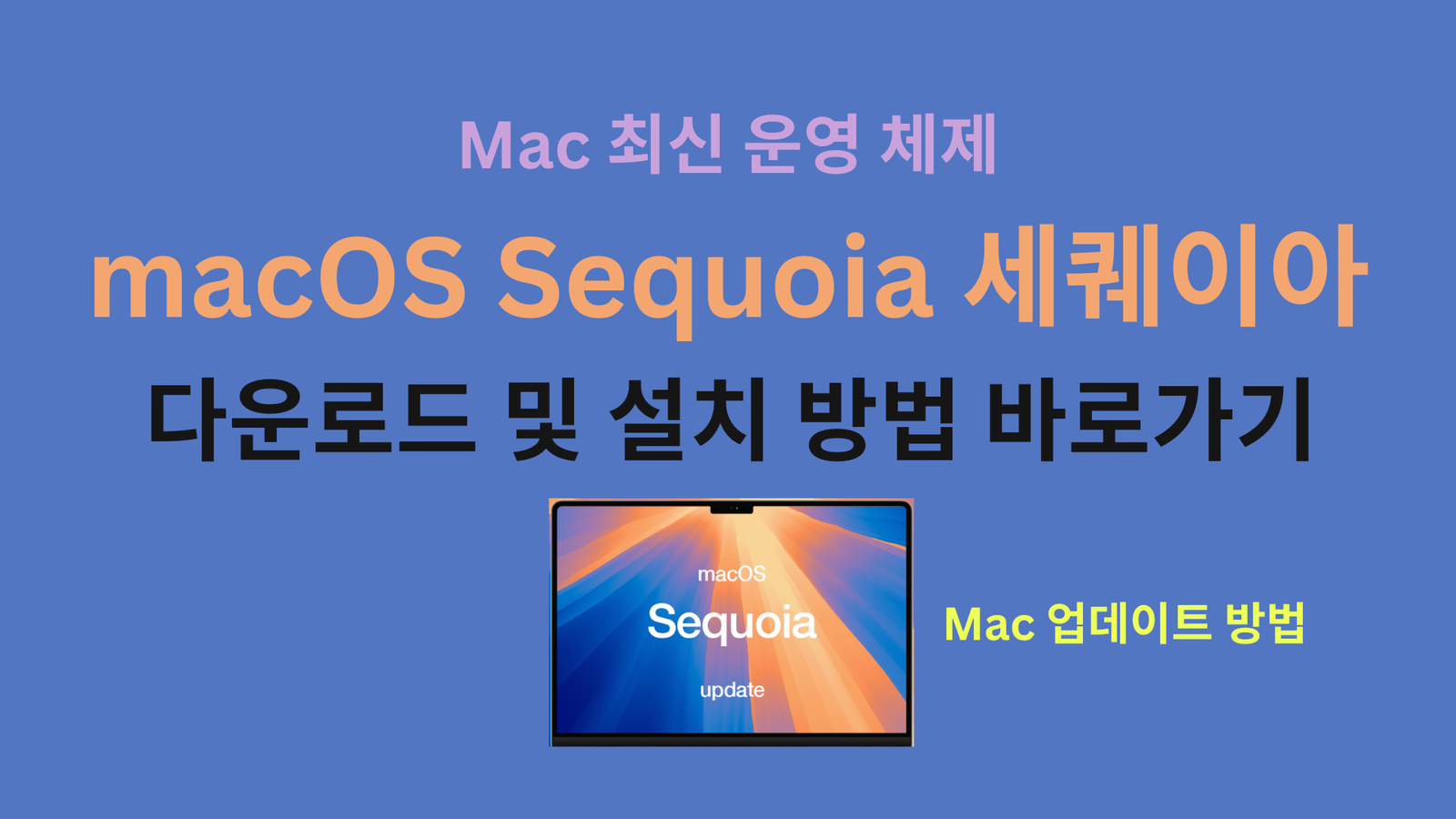 Mac 최신 운영 체제

macOS Sequoia 세쿼이아

다운로드 및 설치 방법 바로가기

macOS
Sequoia
update

Mac 업데이트 방법